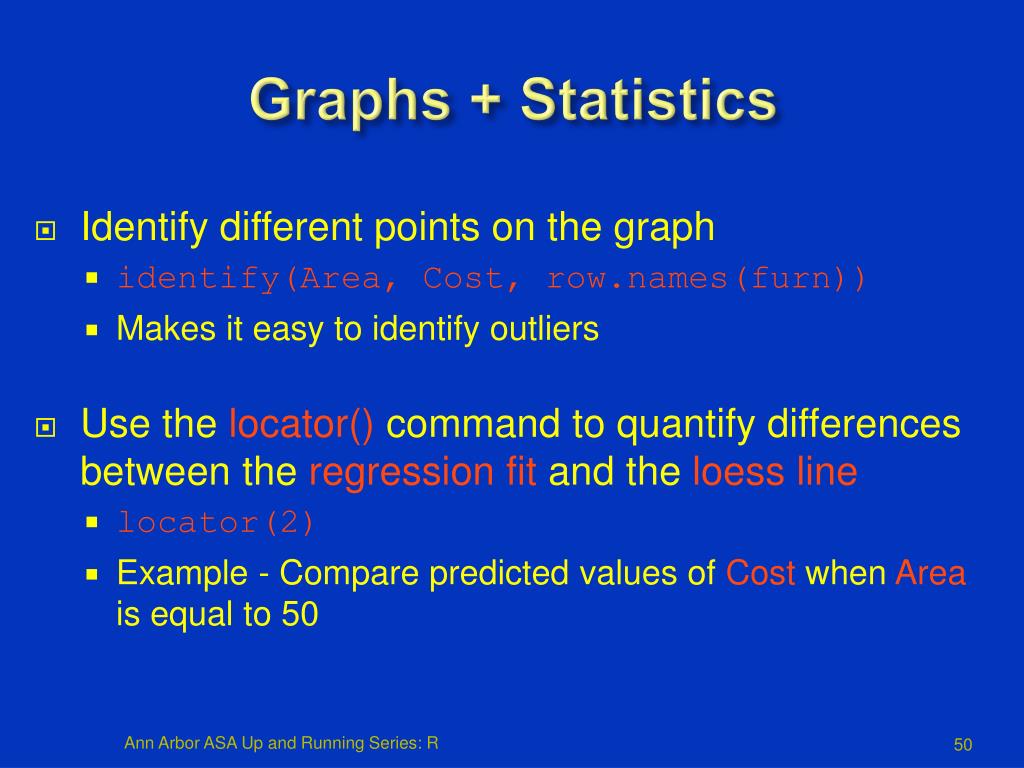 Graphs + Statistics

Identify different points on the graph

identify(Area, Cost, row.names(furn))

Makes it easy to identify outliers

Use the locator() command to quantify differences between the regression fit and the loess line

locator(2)

Example - Compare predicted values of Cost when Area is equal to 50

Ann Arbor ASA Up and Running Series: R

50